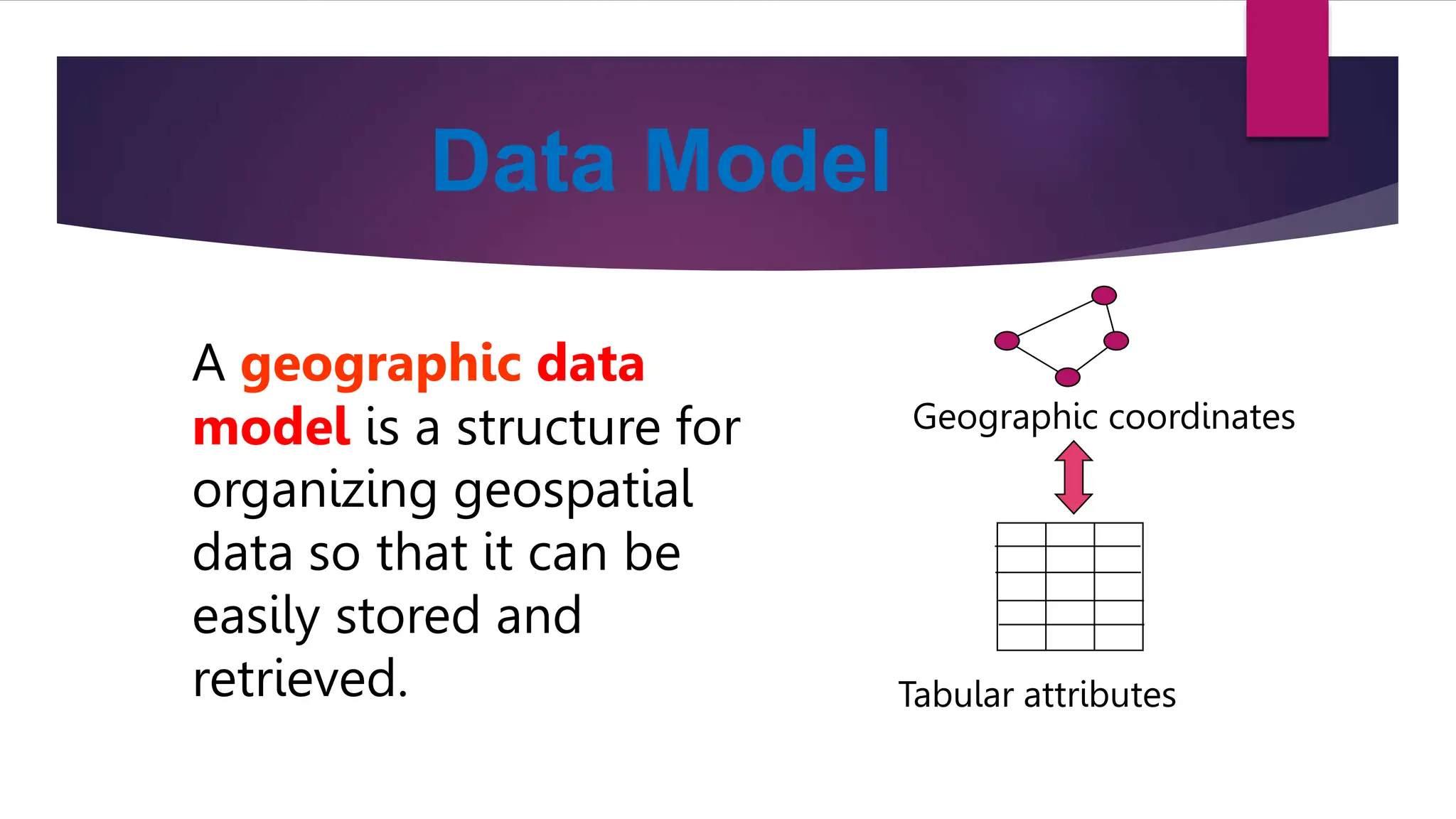 Data Model

A geographic data model is a structure for organizing geospatial data so that it can be easily stored and retrieved.

Geographic coordinates

Tabular attributes